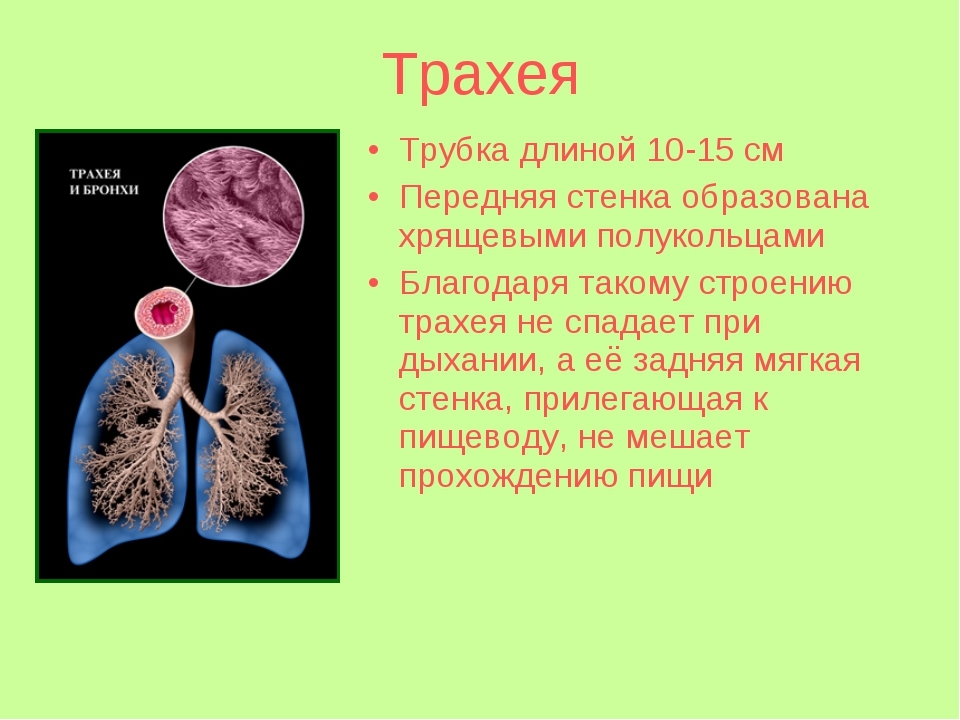 Трахея

ТРАХЕЯ И БРОНХИ

• Трубка длиной 10-15 см
• Передняя стенка образована хрящевыми полукольцами
• Благодаря такому строению трахея не спадает при дыхании, а её задняя мягкая стенка, прилегающая к пищеводу, не мешает прохождению пищи